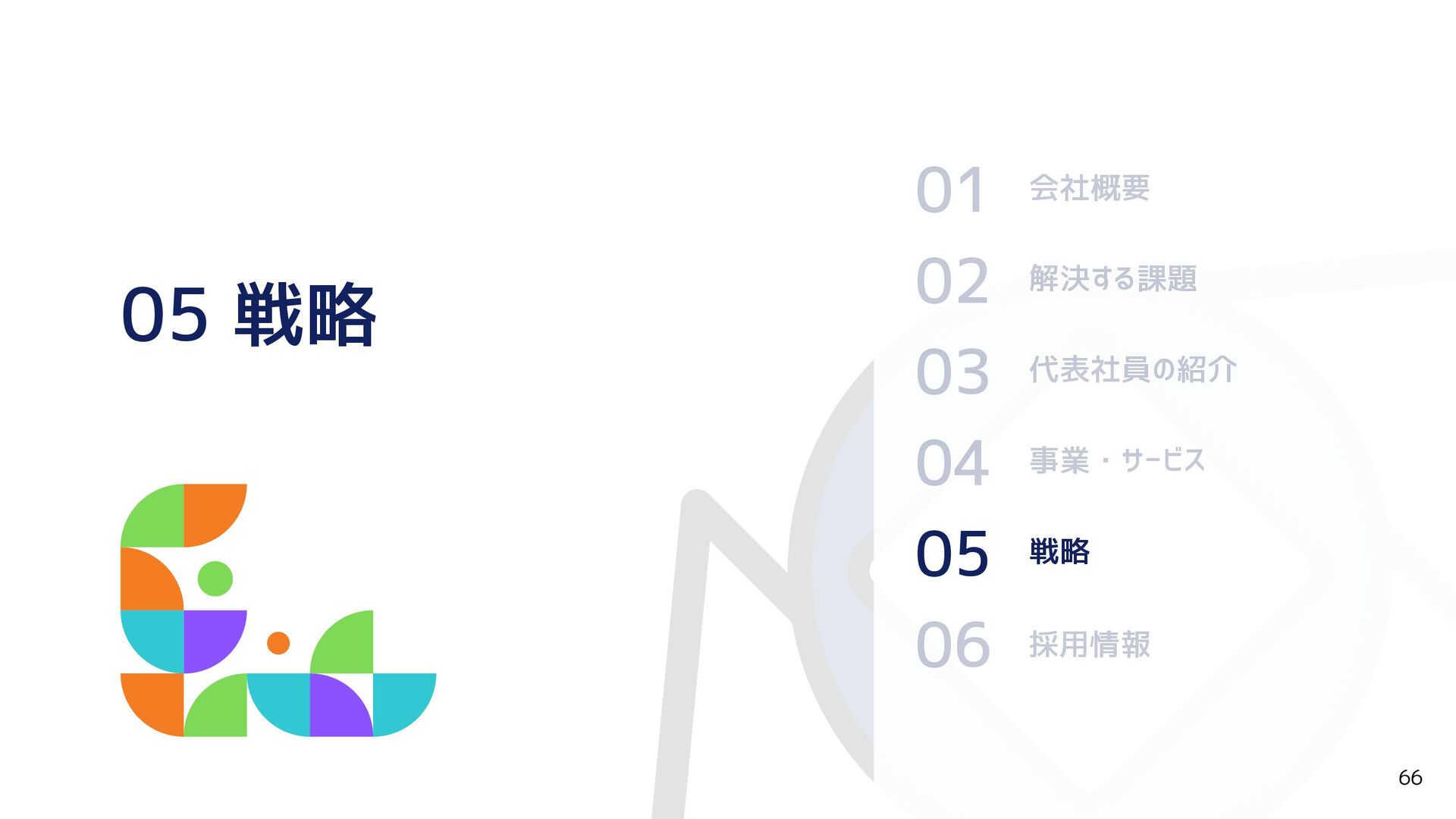 05 戦略

01 会社概要

02 解決する課題

03 代表社員の紹介

04 事業・サービス

05 戦略

06 採用情報

66